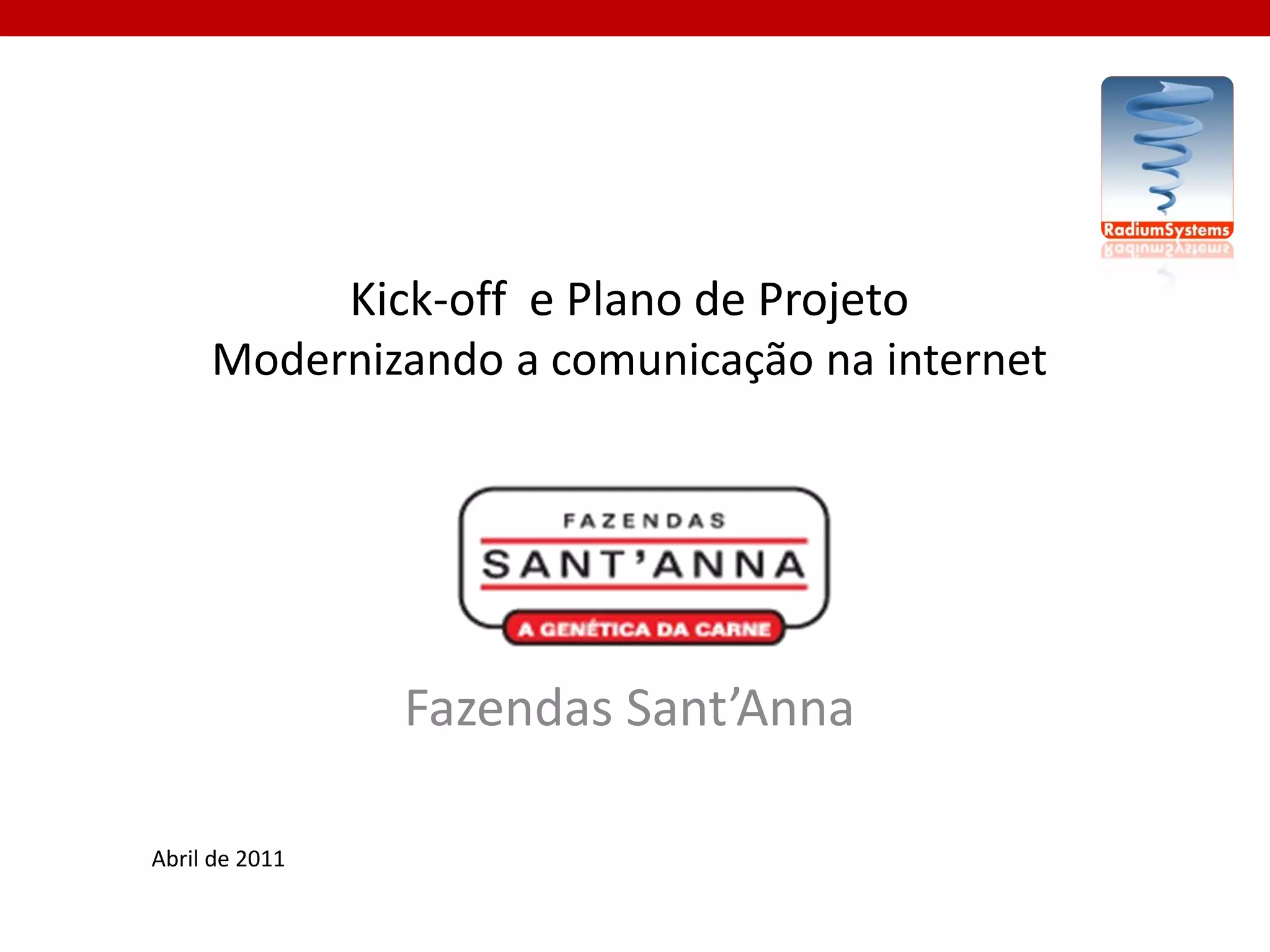 RadiumSystems

Kick-off e Plano de Projeto
Modernizando a comunicação na internet

FAZENDAS
SANT'ANNA
A GENÉTICA DA CARNE

Fazendas Sant'Anna

Abril de 2011